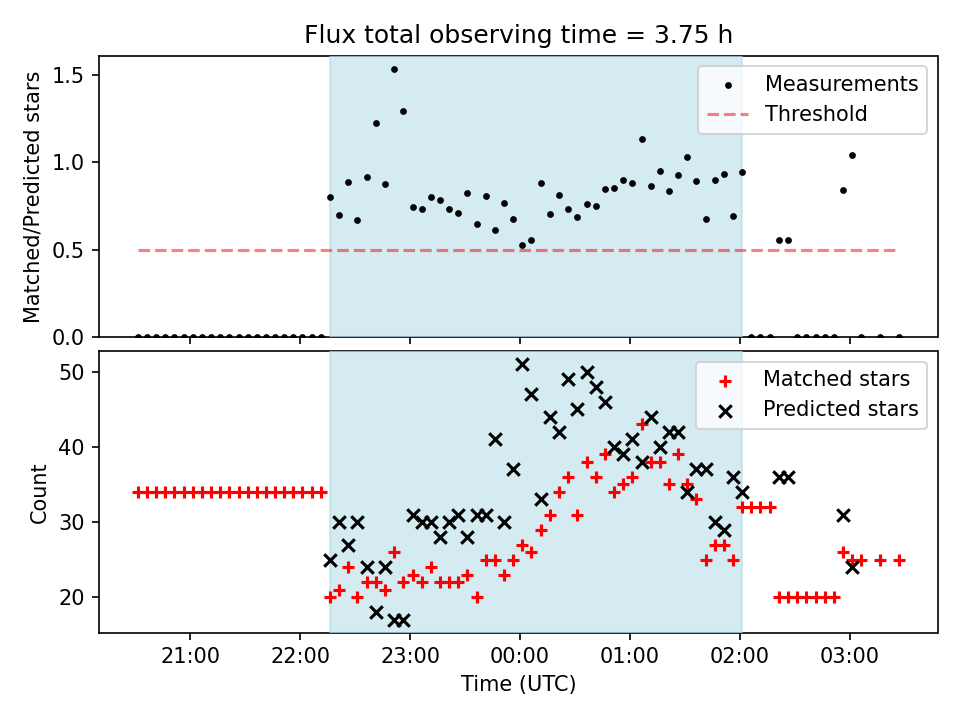 Flux total observing time = 3.75 h

Matched/Predicted stars

1.5
1.0
0.5
0.0

Measurements
Threshold

Count

50
40
30
20

Matched stars
Predicted stars

21:00 22:00 23:00 00:00 01:00 02:00 03:00

Time (UTC)